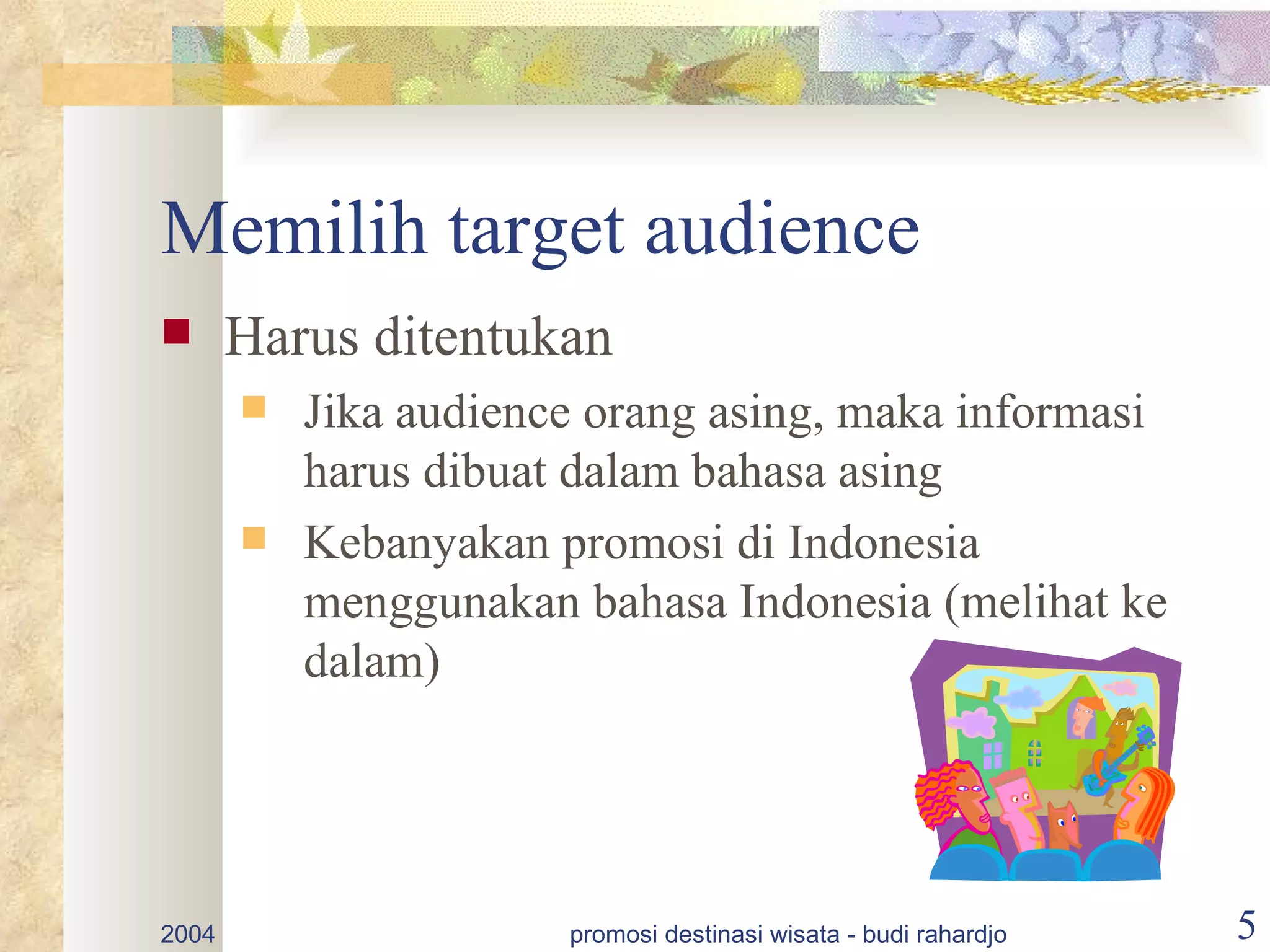 Memilih target audience

Harus ditentukan

Jika audience orang asing, maka informasi harus dibuat dalam bahasa asing

Kebanyakan promosi di Indonesia menggunakan bahasa Indonesia (melihat ke dalam)

2004

promosi destinasi wisata - budi rahardjo

5